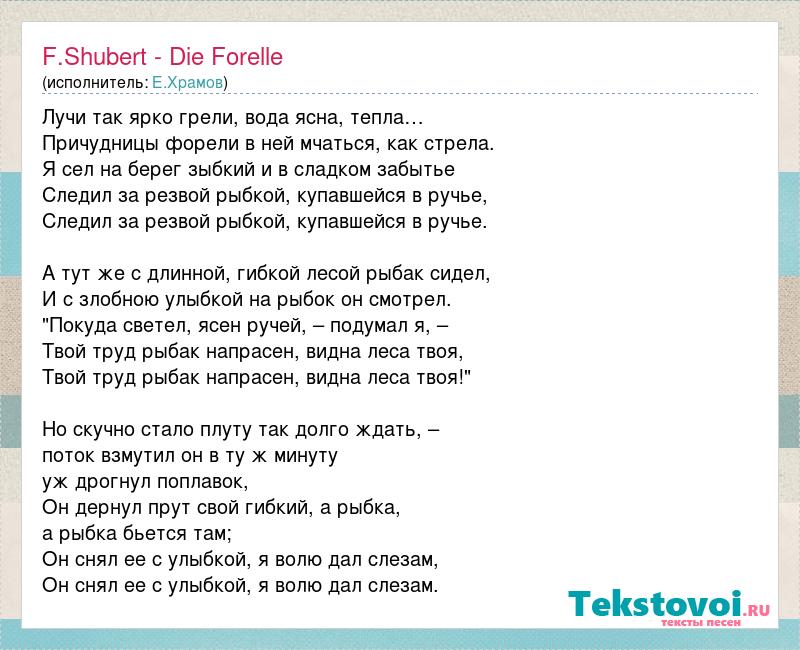 F.Shubert - Die Forelle
(исполнитель: Е.Храмов)

Лучи так ярко грели, вода ясна, тепла…
Причудницы форели в ней мчаться, как стрела.
Я сел на берег зыбкий и в сладком забытье
Следил за резвой рыбкой, купавшейся в ручье,
Следил за резвой рыбкой, купавшейся в ручье.

А тут же с длинной, гибкой лесой рыбак сидел,
И с злобною улыбкой на рыбок он смотрел.
"Покуда светел, ясен ручей, – подумал я, –
Твой труд рыбак напрасен, видна леса твоя,
Твой труд рыбак напрасен, видна леса твоя!"

Но скучно стало плуту так долго ждать, –
поток взмутил он в ту ж минуту
уж дрогнул поплавок,
Он дернул прут свой гибкий, а рыбка,
а рыбка бьется там;
Он снял ее с улыбкой, я волю дал слезам,
Он снял ее с улыбкой, я волю дал слезам.

Tekstovoi.RU
тексты песен